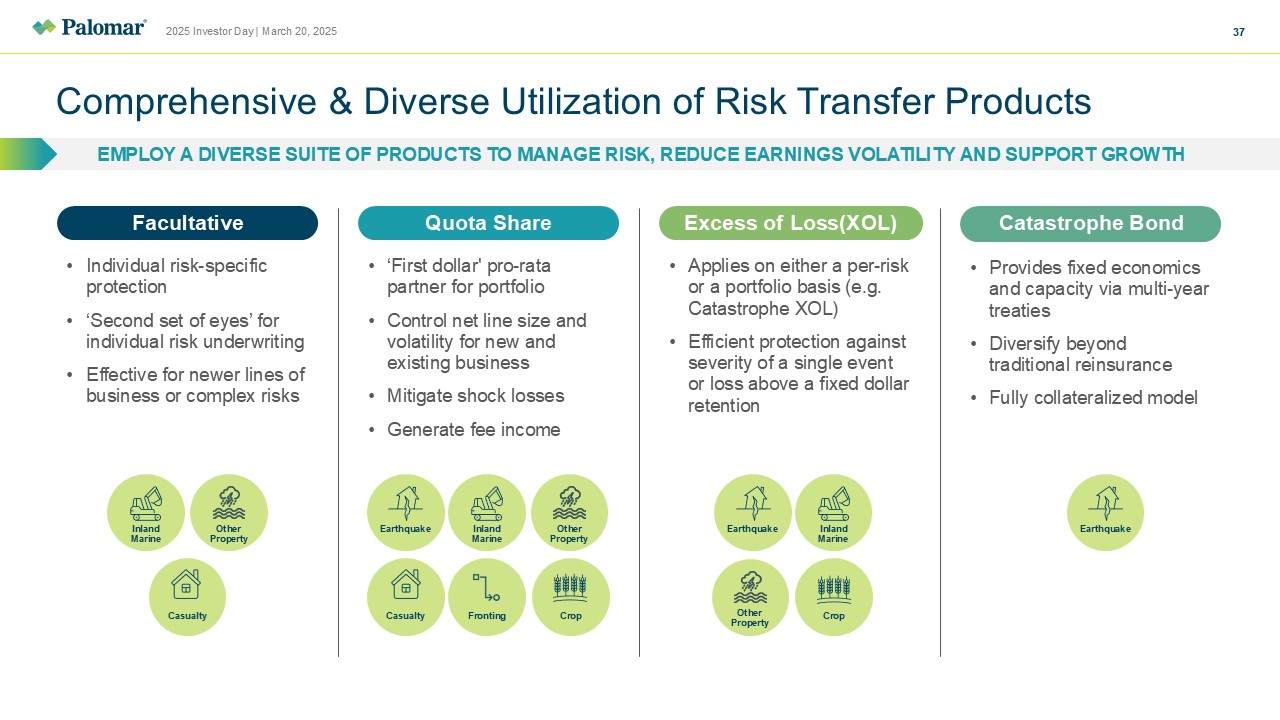 Palomar

2025 Investor Day | March 20, 2025

37

Comprehensive & Diverse Utilization of Risk Transfer Products

EMPLOY A DIVERSE SUITE OF PRODUCTS TO MANAGE RISK, REDUCE EARNINGS VOLATILITY AND SUPPORT GROWTH

Facultative

• Individual risk-specific protection
• ‘Second set of eyes’ for individual risk underwriting
• Effective for newer lines of business or complex risks

Inland Marine
Other Property
Casualty

Quota Share

• ‘First dollar' pro-rata partner for portfolio
• Control net line size and volatility for new and existing business
• Mitigate shock losses
• Generate fee income

Earthquake
Inland Marine
Other Property
Casualty
Fronting
Crop

Excess of Loss(XOL)

• Applies on either a per-risk or a portfolio basis (e.g. Catastrophe XOL)
• Efficient protection against severity of a single event or loss above a fixed dollar retention

Earthquake
Inland Marine
Other Property
Crop

Catastrophe Bond

• Provides fixed economics and capacity via multi-year treaties
• Diversify beyond traditional reinsurance
• Fully collateralized model

Earthquake